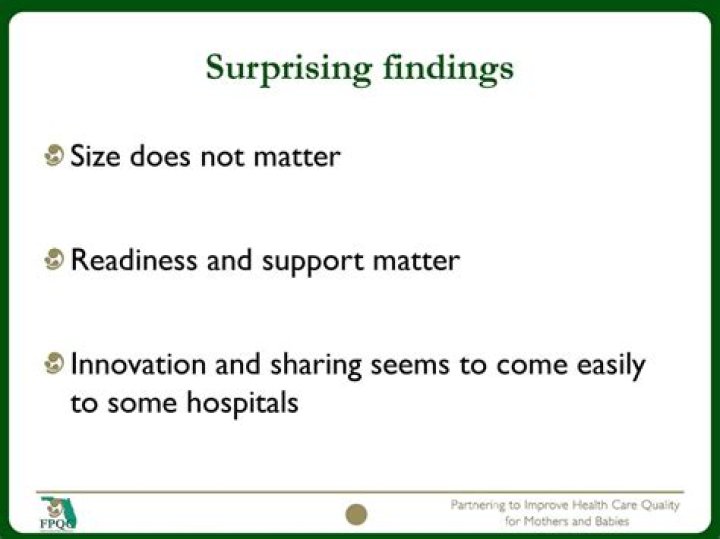 Surprising findings

Size does not matter

Readiness and support matter

Innovation and sharing seems to come easily to some hospitals

FPQC

Partnering to Improve Health Care Quality for Mothers and Babies